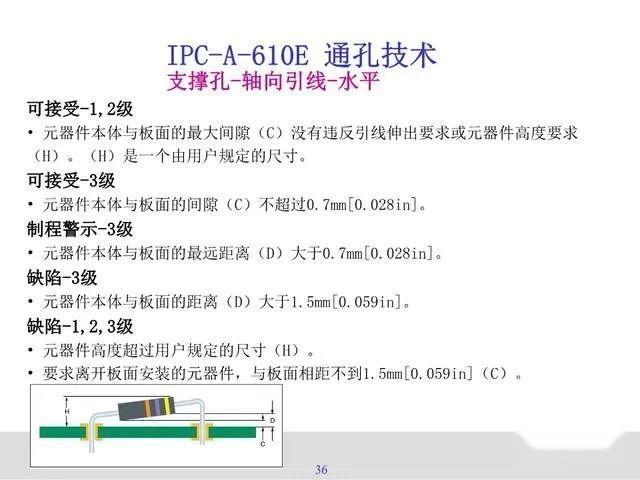 IPC-A-610E 通孔技术
支撑孔-轴向引线-水平

可接受-1,2级
• 元器件本体与板面的最大间隙（C）没有违反引线伸出要求或元器件高度要求（H）。（H）是一个由用户规定的尺寸。

可接受-3级
• 元器件本体与板面的间隙（C）不超过0.7mm[0.028in]。

制程警示-3级
• 元器件本体与板面的最远距离（D）大于0.7mm[0.028in]。

缺陷-3级
• 元器件本体与板面的距离（D）大于1.5mm[0.059in]。

缺陷-1,2,3级
• 元器件高度超过用户规定的尺寸（H）。
• 要求离开板面安装的元器件，与板面相距不到1.5mm[0.059in]（C）。

H
D
C

36